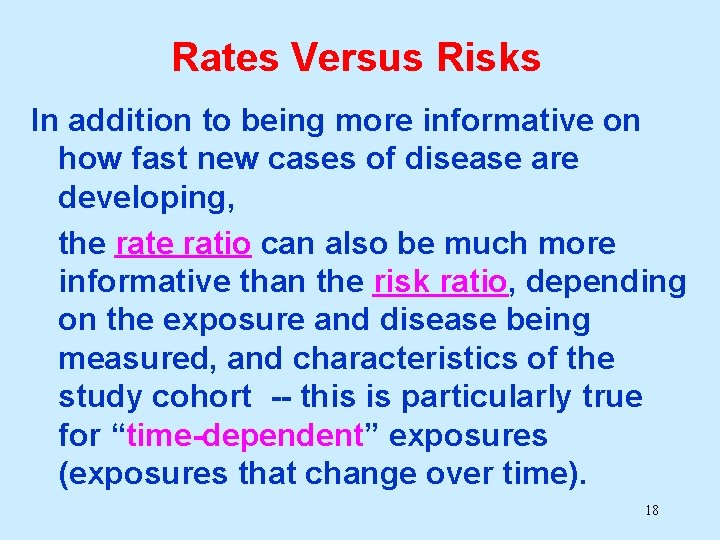 Rates Versus Risks

In addition to being more informative on how fast new cases of disease are developing,

the rate ratio can also be much more informative than the risk ratio, depending on the exposure and disease being measured, and characteristics of the study cohort -- this is particularly true for “time-dependent” exposures (exposures that change over time).

18